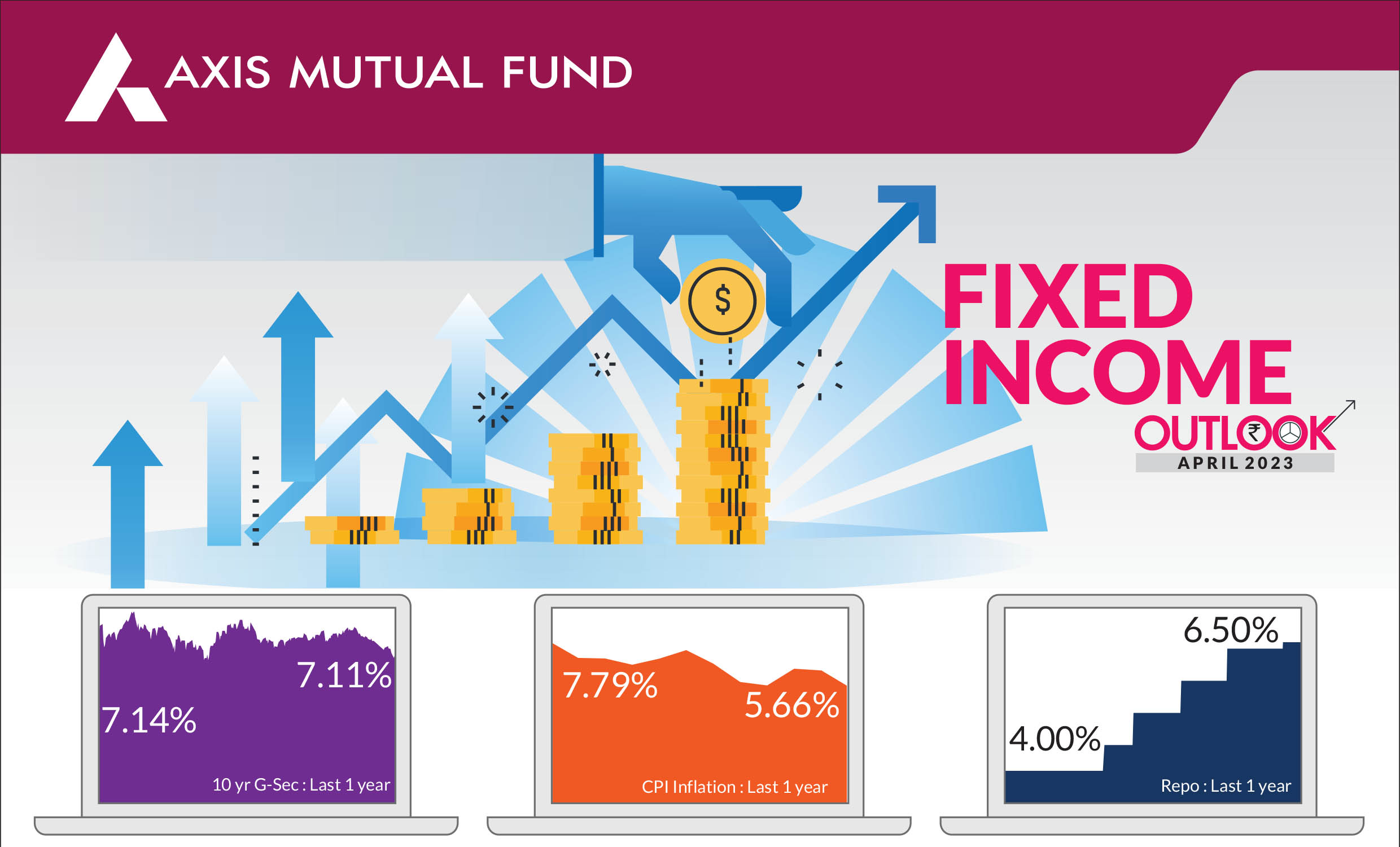 AXIS MUTUAL FUND

$

FIXED INCOME

OUTLOOK

APRIL 2023

7.11%

7.14%

10 yr G-Sec : Last 1 year

7.79%

5.66%

CPI Inflation : Last 1 year

6.50%

4.00%

Repo : Last 1 year